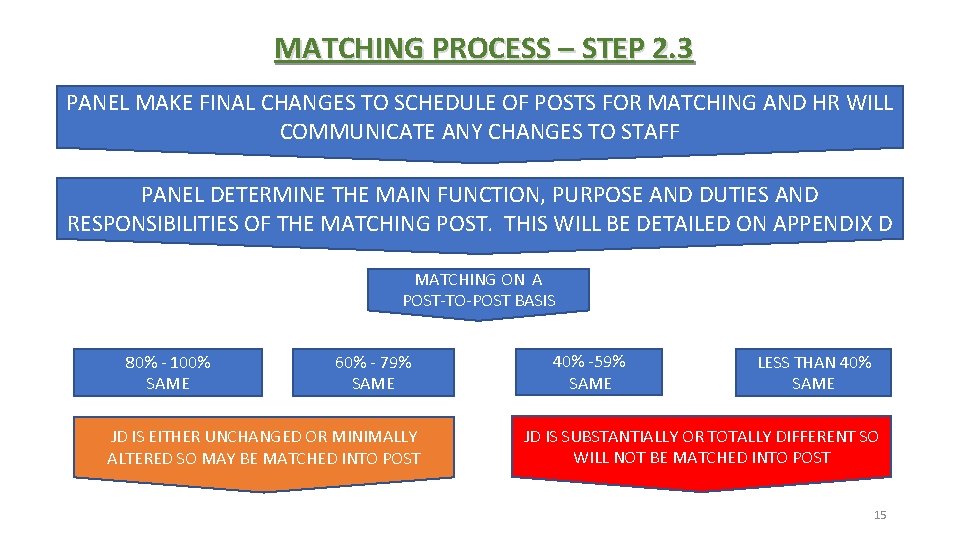 MATCHING PROCESS – STEP 2.3

PANEL MAKE FINAL CHANGES TO SCHEDULE OF POSTS FOR MATCHING AND HR WILL COMMUNICATE ANY CHANGES TO STAFF

PANEL DETERMINE THE MAIN FUNCTION, PURPOSE AND DUTIES AND RESPONSIBILITIES OF THE MATCHING POST. THIS WILL BE DETAILED ON APPENDIX D

MATCHING ON A POST-TO-POST BASIS

80% - 100% SAME

60% - 79% SAME

40% -59% SAME

LESS THAN 40% SAME

JD IS EITHER UNCHANGED OR MINIMALLY ALTERED SO MAY BE MATCHED INTO POST

JD IS SUBSTANTIALLY OR TOTALLY DIFFERENT SO WILL NOT BE MATCHED INTO POST

15